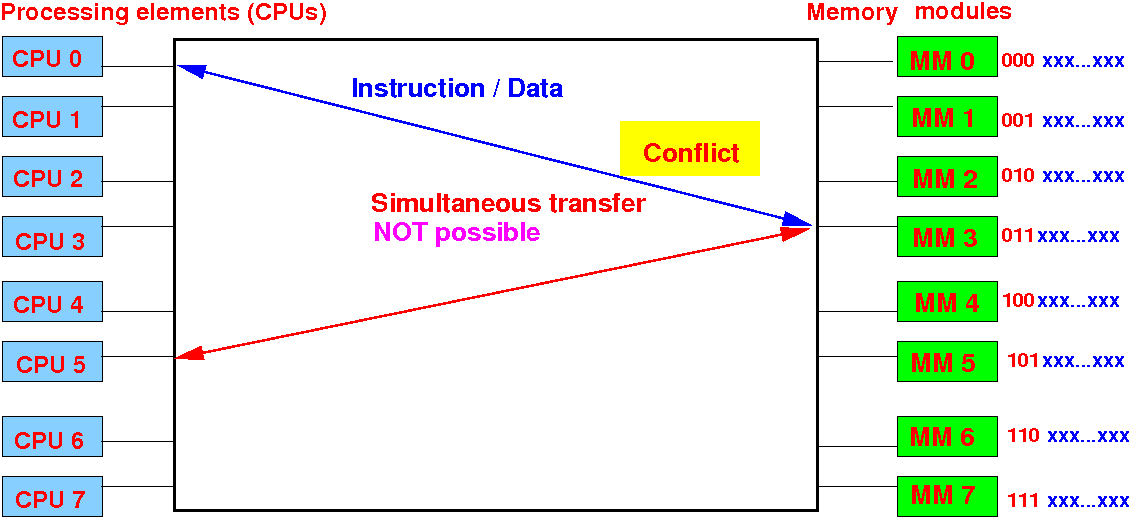 Processing elements (CPUs)

Memory modules

CPU 0
CPU 1
CPU 2
CPU 3
CPU 4
CPU 5
CPU 6
CPU 7

Instruction / Data

Conflict

Simultaneous transfer
NOT possible

MM 0 000 xxx...xxx
MM 1 001 xxx...xxx
MM 2 010 xxx...xxx
MM 3 011 xxx...xxx
MM 4 100 xxx...xxx
MM 5 101 xxx...xxx
MM 6 110 xxx...xxx
MM 7 111 xxx...xxx